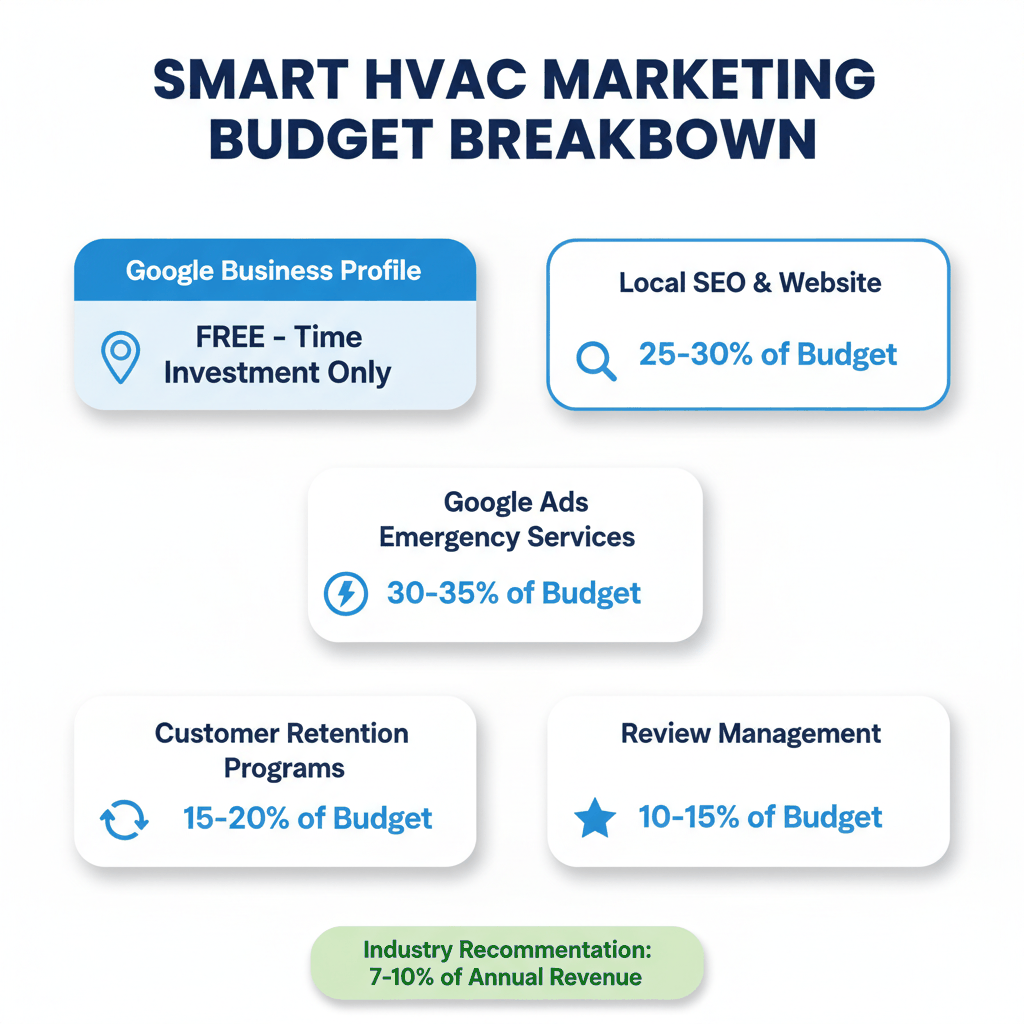 SMART HVAC MARKETING BUDGET BREAKBOWN

Google Business Profile

FREE - Time Investment Only

Local SEO & Website

25-30% of Budget

Google Ads Emergency Services

30-35% of Budget

Customer Retention Programs

15-20% of Budget

Review Management

10-15% of Budget

Industry Recommentation: 7-10% of Annual Revenue